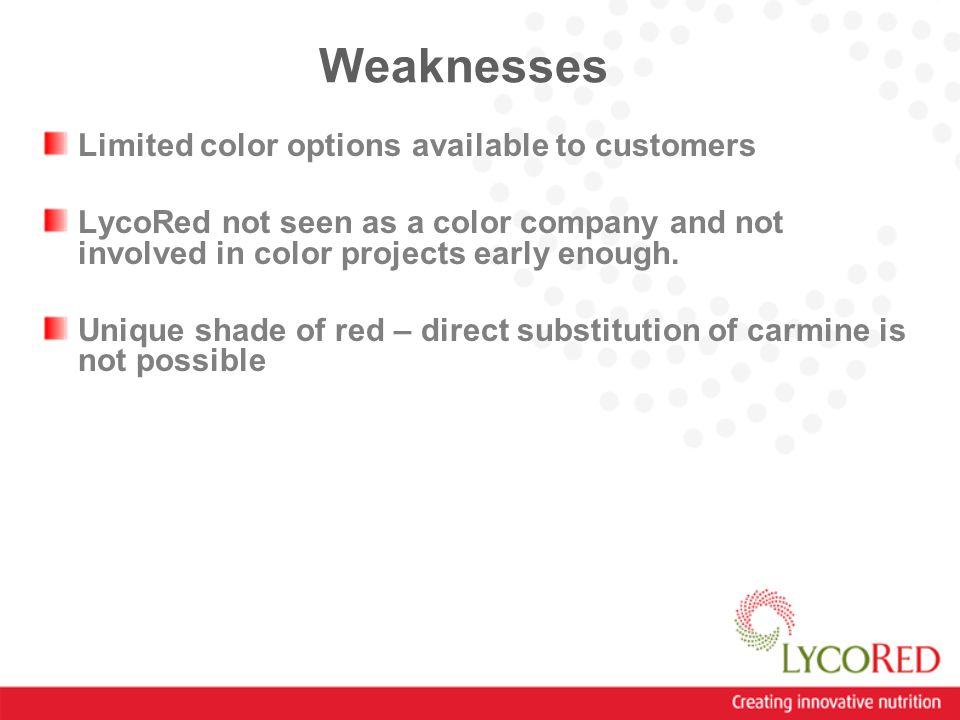 Weaknesses

Limited color options available to customers

LycoRed not seen as a color company and not involved in color projects early enough.

Unique shade of red – direct substitution of carmine is not possible

LYCORED

Creating innovative nutrition